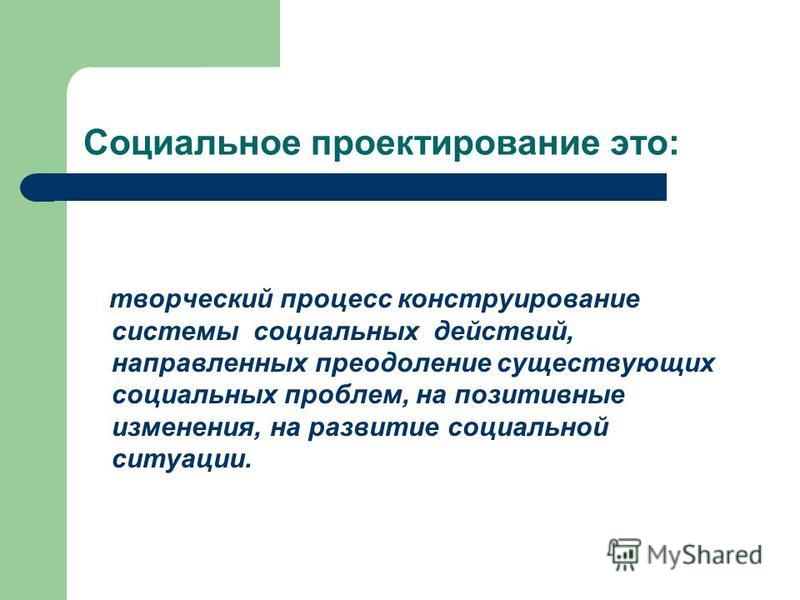 Социальное проектирование это:

творческий процесс конструирование системы социальных действий, направленных преодоление существующих социальных проблем, на позитивные изменения, на развитие социальной ситуации.

MyShared